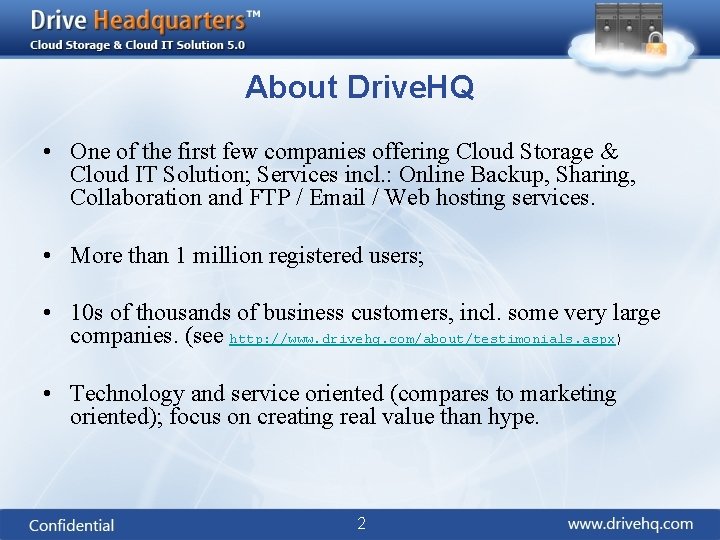 Drive Headquarters™
Cloud Storage & Cloud IT Solution 5.0

About DriveHQ

• One of the first few companies offering Cloud Storage & Cloud IT Solution; Services incl.: Online Backup, Sharing, Collaboration and FTP / Email / Web hosting services.

• More than 1 million registered users;

• 10s of thousands of business customers, incl. some very large companies. (see http://www.drivehq.com/about/testimonials.aspx)

• Technology and service oriented (compares to marketing oriented); focus on creating real value than hype.

Confidential 2 www.drivehq.com